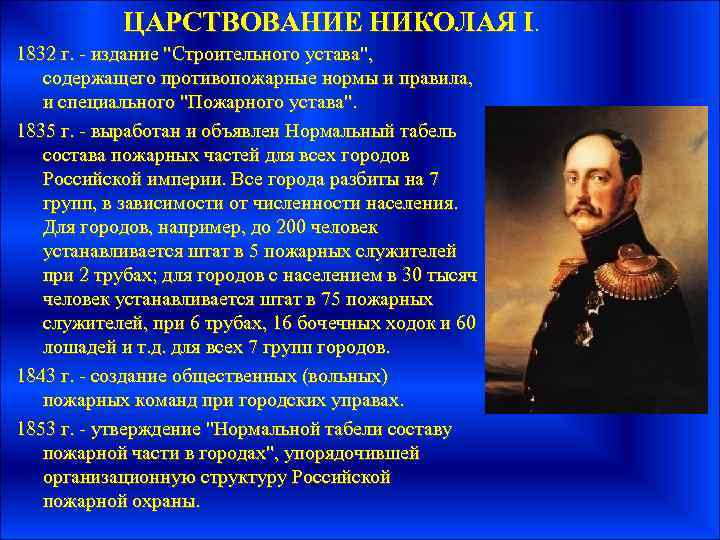 ЦАРСТВОВАНИЕ НИКОЛАЯ I.

1832 г. - издание "Строительного устава", содержащего противопожарные нормы и правила, и специального "Пожарного устава".

1835 г. - выработан и объявлен Нормальный табель состава пожарных частей для всех городов Российской империи. Все города разбиты на 7 групп, в зависимости от численности населения. Для городов, например, до 200 человек устанавливается штат в 5 пожарных служителей при 2 трубах; для городов с населением в 30 тысяч человек устанавливается штат в 75 пожарных служителей, при 6 трубах, 16 бочечных ходок и 60 лошадей и т.д. для всех 7 групп городов.

1843 г. - создание общественных (вольных) пожарных команд при городских управах.

1853 г. - утверждение "Нормальной табели составу пожарной части в городах", упорядочившей организационную структуру Российской пожарной охраны.